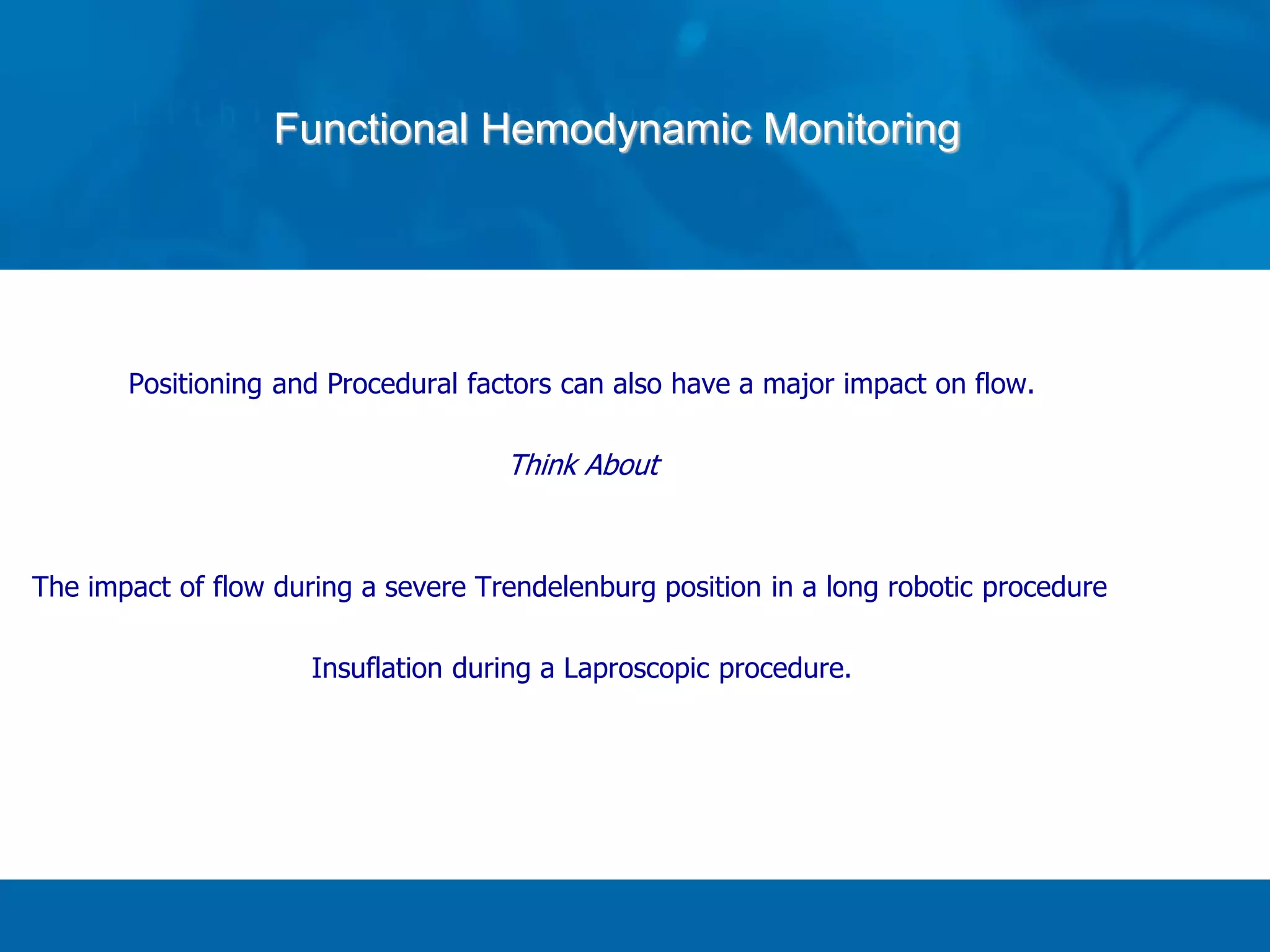 Functional Hemodynamic Monitoring

Positioning and Procedural factors can also have a major impact on flow.

Think About

The impact of flow during a severe Trendelenburg position in a long robotic procedure

Insuflation during a Laproscopic procedure.